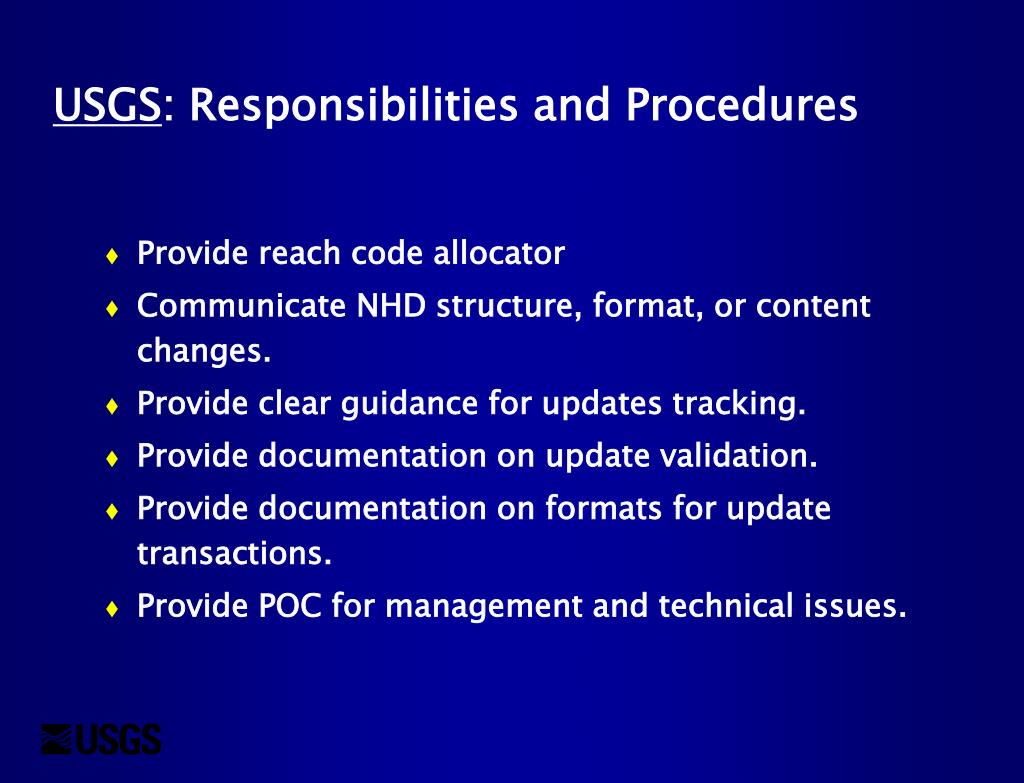 USGS: Responsibilities and Procedures

♦ Provide reach code allocator
♦ Communicate NHD structure, format, or content changes.
♦ Provide clear guidance for updates tracking.
♦ Provide documentation on update validation.
♦ Provide documentation on formats for update transactions.
♦ Provide POC for management and technical issues.

USGS